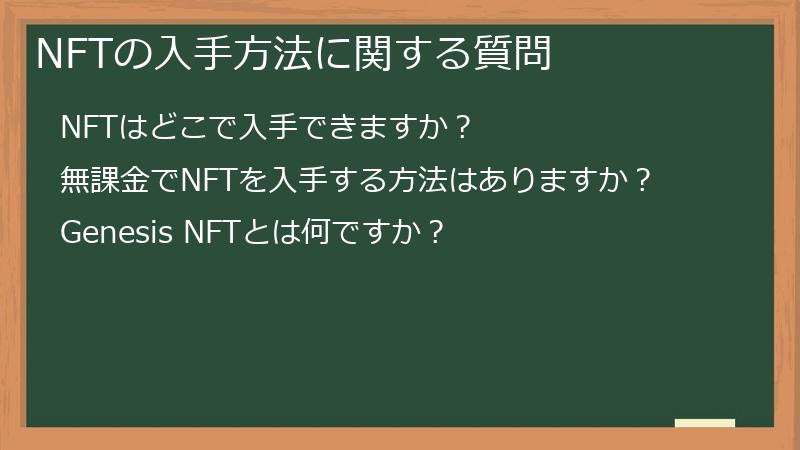 NFTの入手方法に関する質問

NFTはどこで入手できますか？

無課金でNFTを入手する方法はありますか？

Genesis NFTとは何ですか？